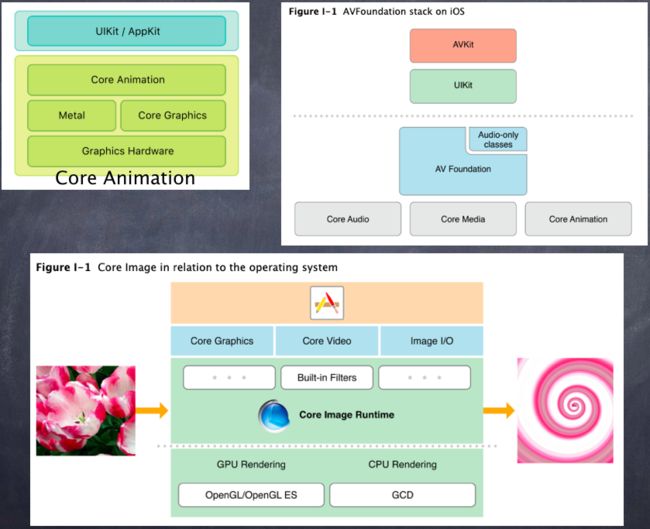 UIKit / AppKit

Core Animation

Metal

Core Graphics

Graphics Hardware

Core Animation

Figure I-1 AVFoundation stack on iOS

AVKit

UIKit

Audio-only classes

AV Foundation

Core Audio

Core Media

Core Animation

Figure I-1 Core Image in relation to the operating system

Core Graphics

Core Video

Image I/O

Built-in Filters

Core Image Runtime

GPU Rendering

CPU Rendering

OpenGL/OpenGL ES

GCD